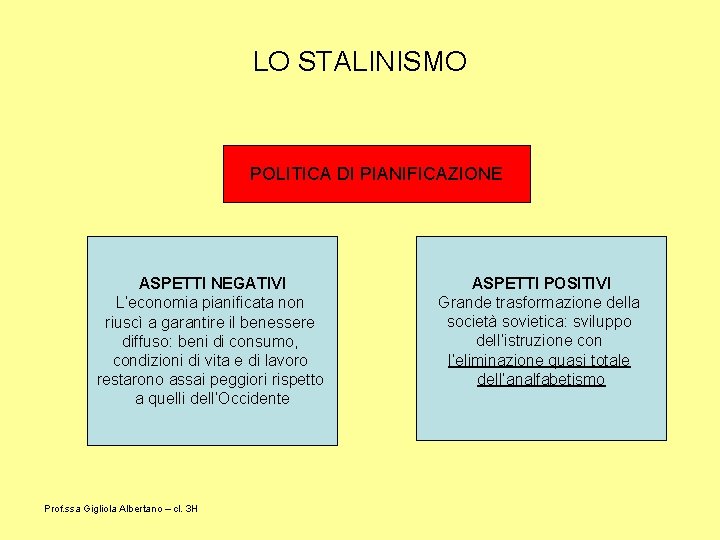 LO STALINISMO

POLITICA DI PIANIFICAZIONE

ASPETTI NEGATIVI
L'economia pianificata non riuscì a garantire il benessere diffuso: beni di consumo, condizioni di vita e di lavoro restarono assai peggiori rispetto a quelli dell'Occidente

ASPETTI POSITIVI
Grande trasformazione della società sovietica: sviluppo dell'istruzione con l'eliminazione quasi totale dell'analfabetismo

Prof.ssa Gigliola Albertano – cl. 3H